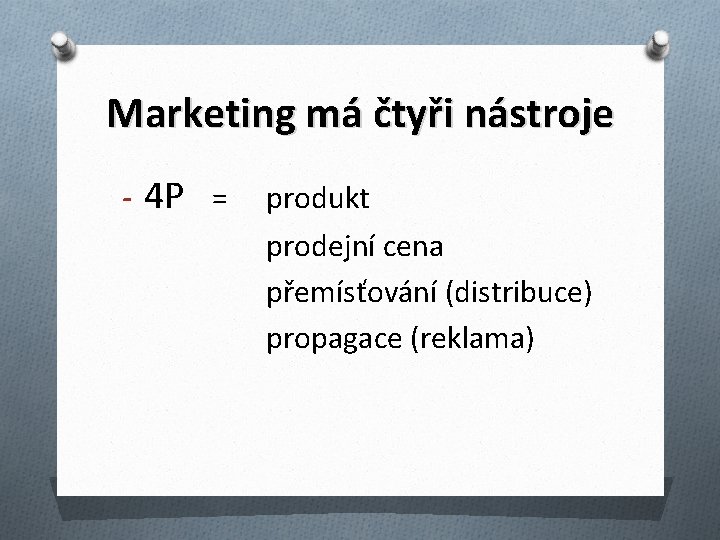 Marketing má čtyři nástroje

- 4P = produkt
prodejní cena
přemísťování (distribuce)
propagace (reklama)